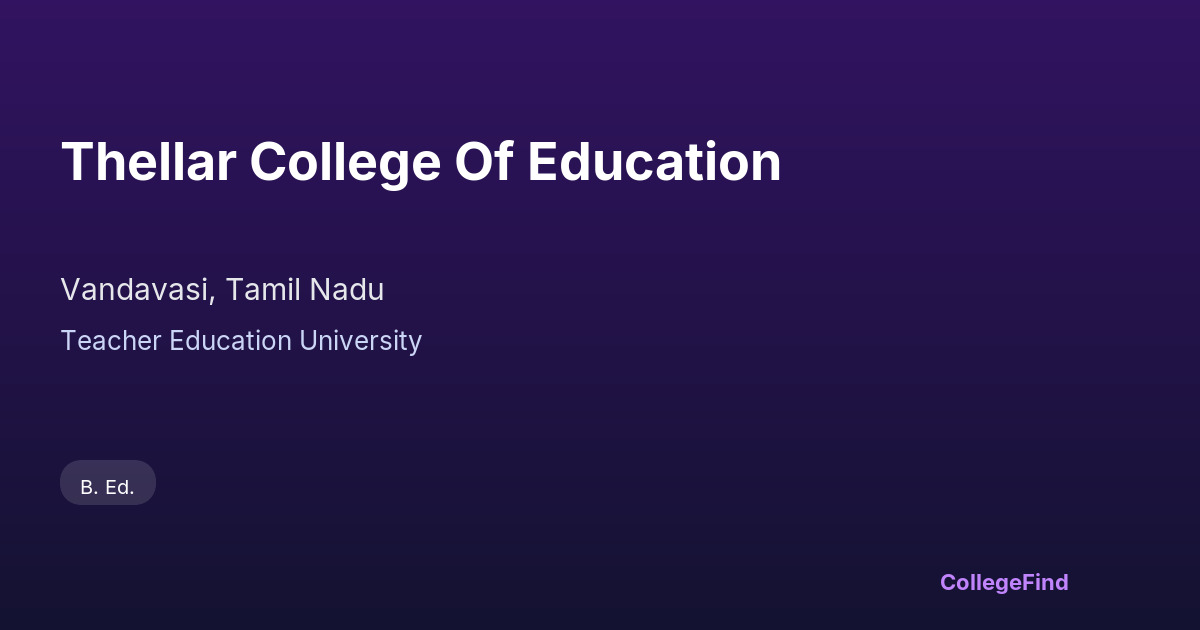 Thellar College Of Education

Vandavasi, Tamil Nadu

Teacher Education University

B. Ed.

CollegeFind